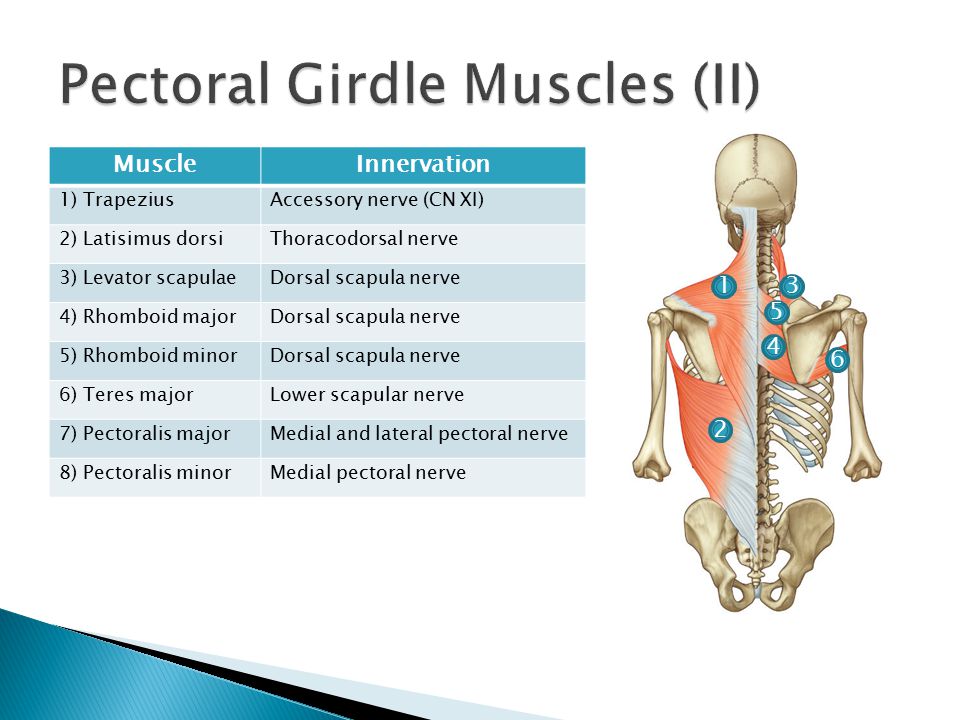 Pectoral Girdle Muscles (II)

| Muscle | Innervation |
|---|---|
| 1) Trapezius | Accessory nerve (CN XI) |
| 2) Latisimus dorsi | Thoracodorsal nerve |
| 3) Levator scapulae | Dorsal scapula nerve |
| 4) Rhomboid major | Dorsal scapula nerve |
| 5) Rhomboid minor | Dorsal scapula nerve |
| 6) Teres major | Lower scapular nerve |
| 7) Pectoralis major | Medial and lateral pectoral nerve |
| 8) Pectoralis minor | Medial pectoral nerve |

1
3
5
4
6
2